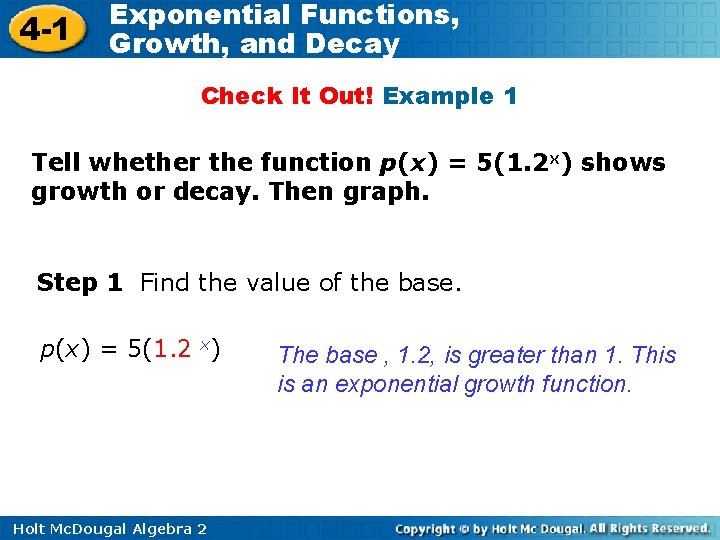 4-1 Exponential Functions, Growth, and Decay

Check It Out! Example 1

Tell whether the function $p(x) = 5(1.2^x)$ shows growth or decay. Then graph.

Step 1 Find the value of the base.

$p(x) = 5(1.2^x)$

The base , 1.2, is greater than 1. This is an exponential growth function.

Holt McDougal Algebra 2

Copyright © by Holt Mc Dougal. All Rights Reserved.